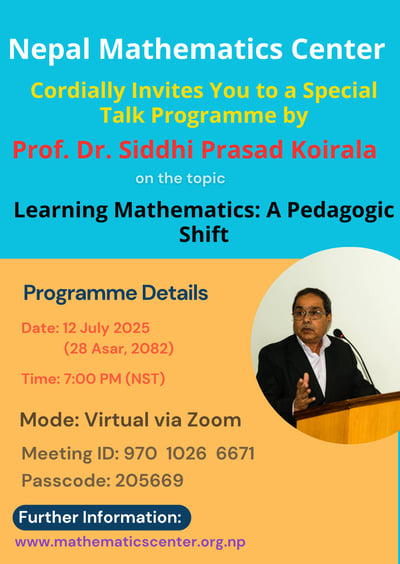 Nepal Mathematics Center

Cordially Invites You to a Special Talk Programme by

Prof. Dr. Siddhi Prasad Koirala

on the topic

Learning Mathematics: A Pedagogic Shift

Programme Details

Date: 12 July 2025
(28 Asar, 2082)

Time: 7:00 PM (NST)

Mode: Virtual via Zoom

Meeting ID: 970 1026 6671

Passcode: 205669

Further Information:

www.mathematicscenter.org.np